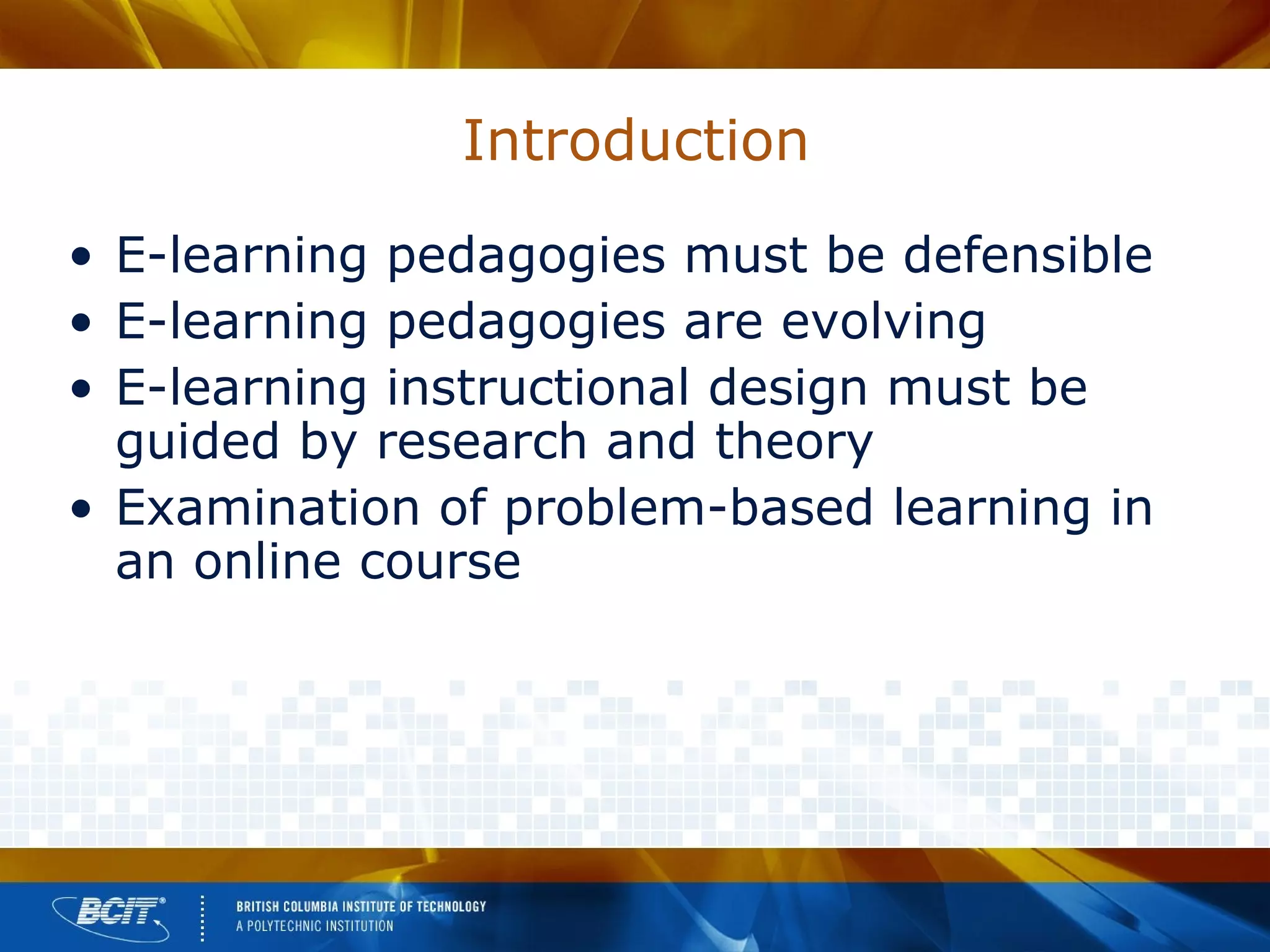 Introduction

• E-learning pedagogies must be defensible
• E-learning pedagogies are evolving
• E-learning instructional design must be guided by research and theory
• Examination of problem-based learning in an online course

BCIT®

BRITISH COLUMBIA INSTITUTE OF TECHNOLOGY
A POLYTECHNIC INSTITUTION